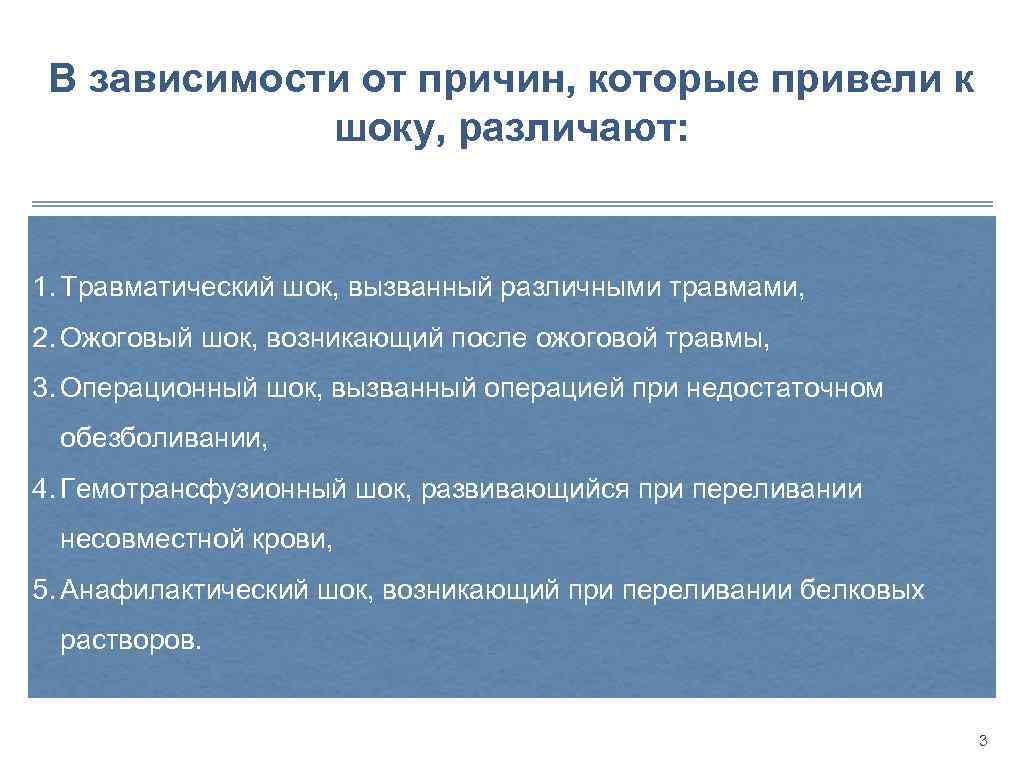 В зависимости от причин, которые привели к шоку, различают:

1. Травматический шок, вызванный различными травмами,
2. Ожоговый шок, возникающий после ожоговой травмы,
3. Операционный шок, вызванный операцией при недостаточном обезболивании,
4. Гемотрансфузионный шок, развивающийся при переливании несовместной крови,
5. Анафилактический шок, возникающий при переливании белковых растворов.

3